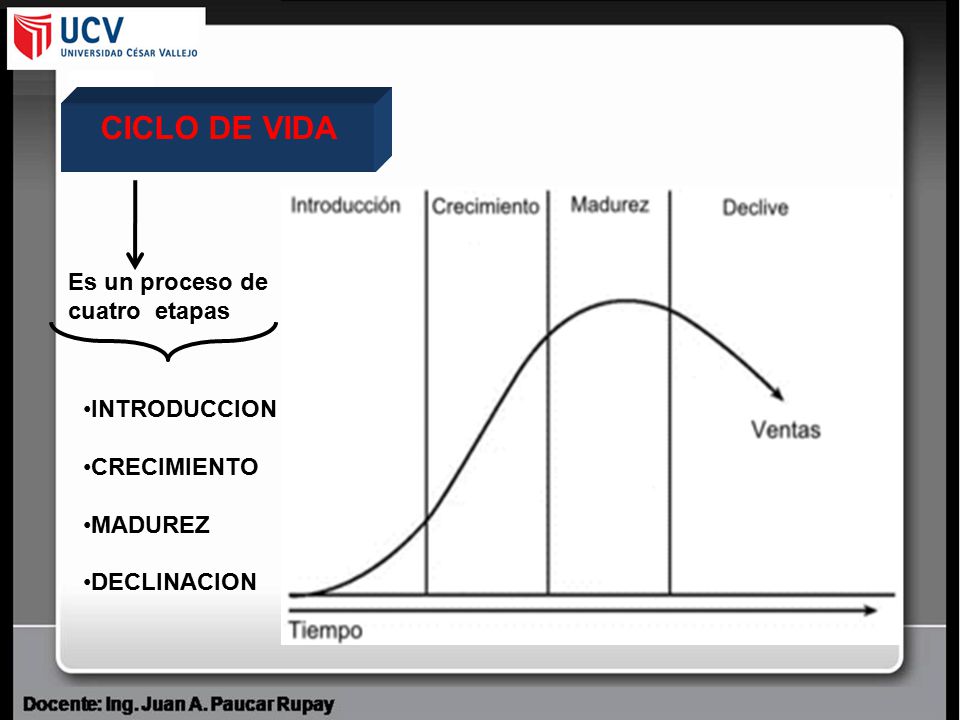 UCV
UNIVERSIDAD CÉSAR VALLEJO

CICLO DE VIDA

Es un proceso de cuatro etapas

•INTRODUCCION

•CRECIMIENTO

•MADUREZ

•DECLINACION

Introducción
Crecimiento
Madurez
Declive
Ventas
Tiempo

Docente: Ing. Juan A. Paucar Rupay